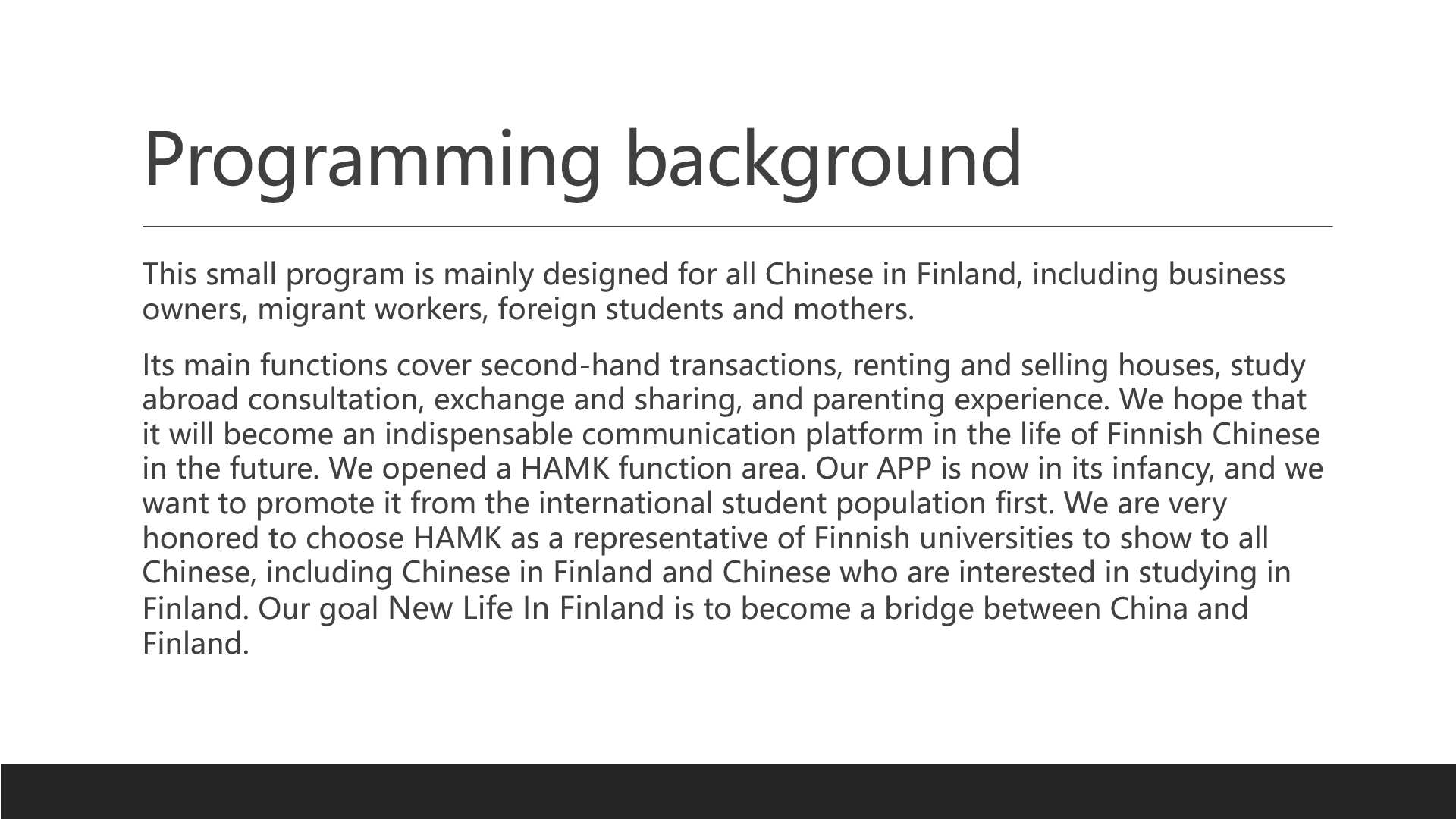 Programming background

This small program is mainly designed for all Chinese in Finland, including business owners, migrant workers, foreign students and mothers.

Its main functions cover second-hand transactions, renting and selling houses, study abroad consultation, exchange and sharing, and parenting experience. We hope that it will become an indispensable communication platform in the life of Finnish Chinese in the future. We opened a HAMK function area. Our APP is now in its infancy, and we want to promote it from the international student population first. We are very honored to choose HAMK as a representative of Finnish universities to show to all Chinese, including Chinese in Finland and Chinese who are interested in studying in Finland. Our goal New Life In Finland is to become a bridge between China and Finland.